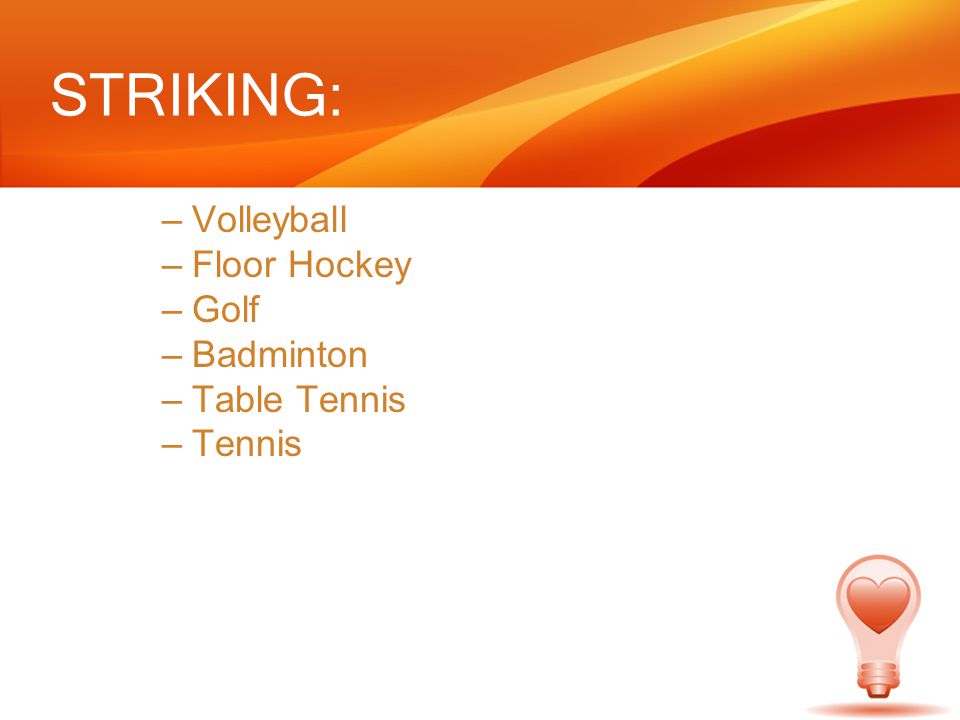 STRIKING:

– Volleyball
– Floor Hockey
– Golf
– Badminton
– Table Tennis
– Tennis